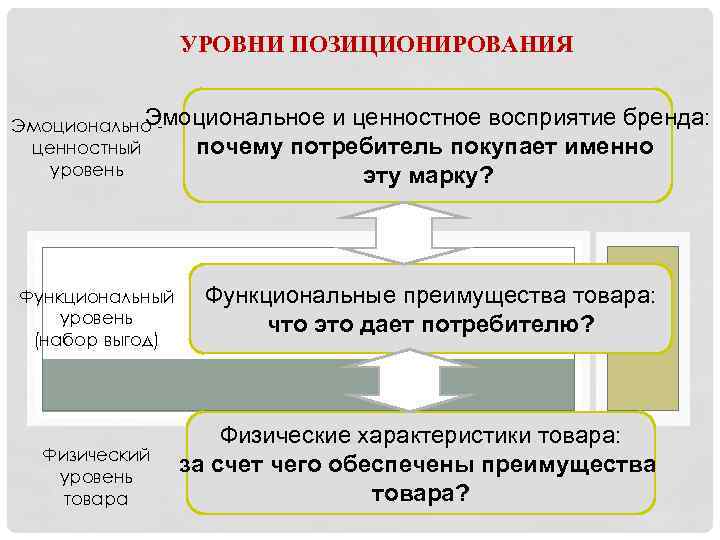 УРОВНИ ПОЗИЦИОНИРОВАНИЯ

Эмоционально-ценностный уровень

Эмоциональное и ценностное восприятие бренда: почему потребитель покупает именно эту марку?

Функциональный уровень (набор выгод)

Функциональные преимущества товара: что это дает потребителю?

Физический уровень товара

Физические характеристики товара: за счет чего обеспечены преимущества товара?